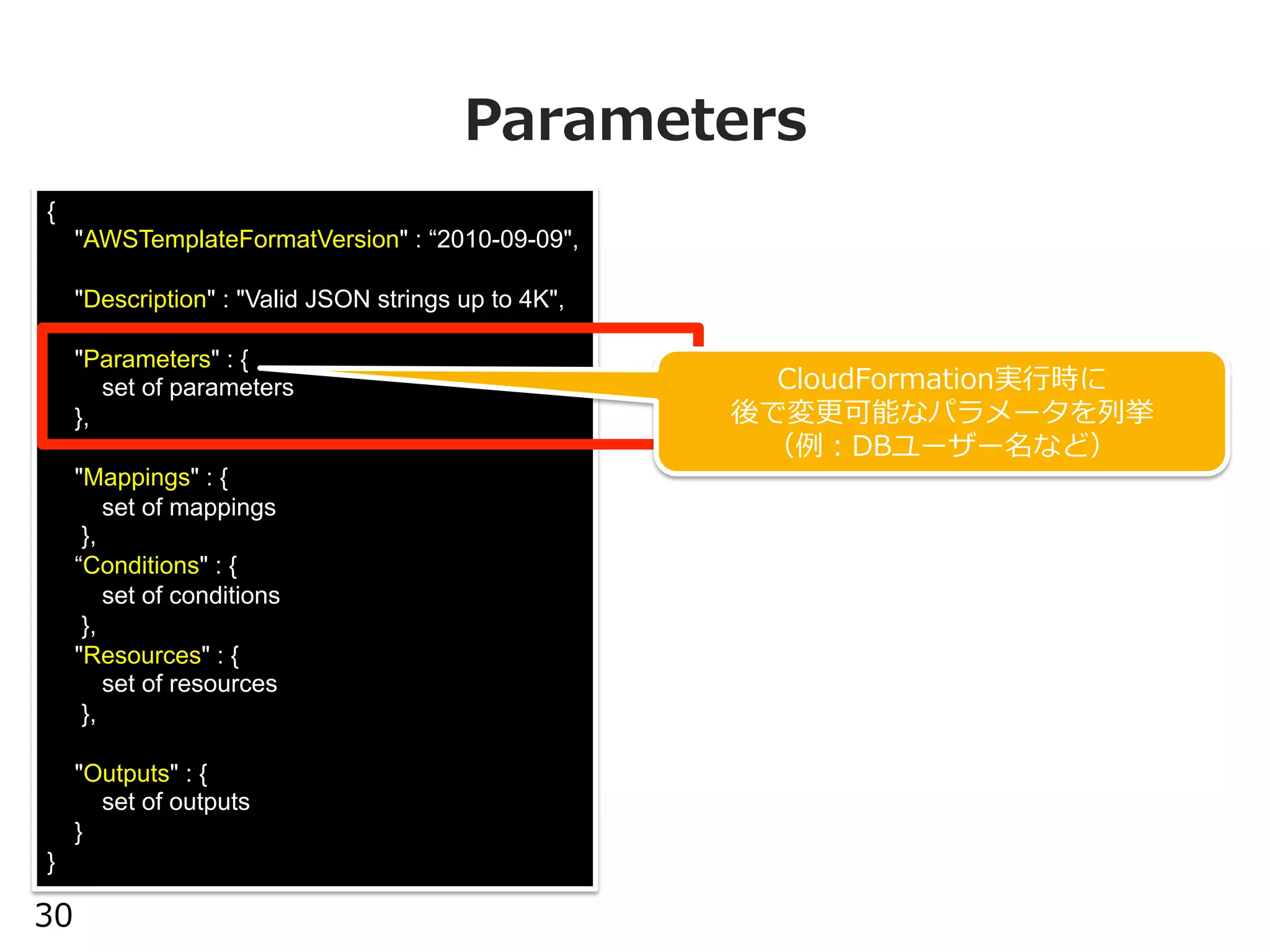 Parameters

{
"AWSTemplateFormatVersion" : “2010-09-09",

"Description" : "Valid JSON strings up to 4K",

"Parameters" : {
set of parameters
},

"Mappings" : {
set of mappings
},
“Conditions" : {
set of conditions
},
"Resources" : {
set of resources
},

"Outputs" : {
set of outputs
}
}

CloudFormation実行時に
後で変更可能なパラメータを列挙
（例：DBユーザー名など）

30